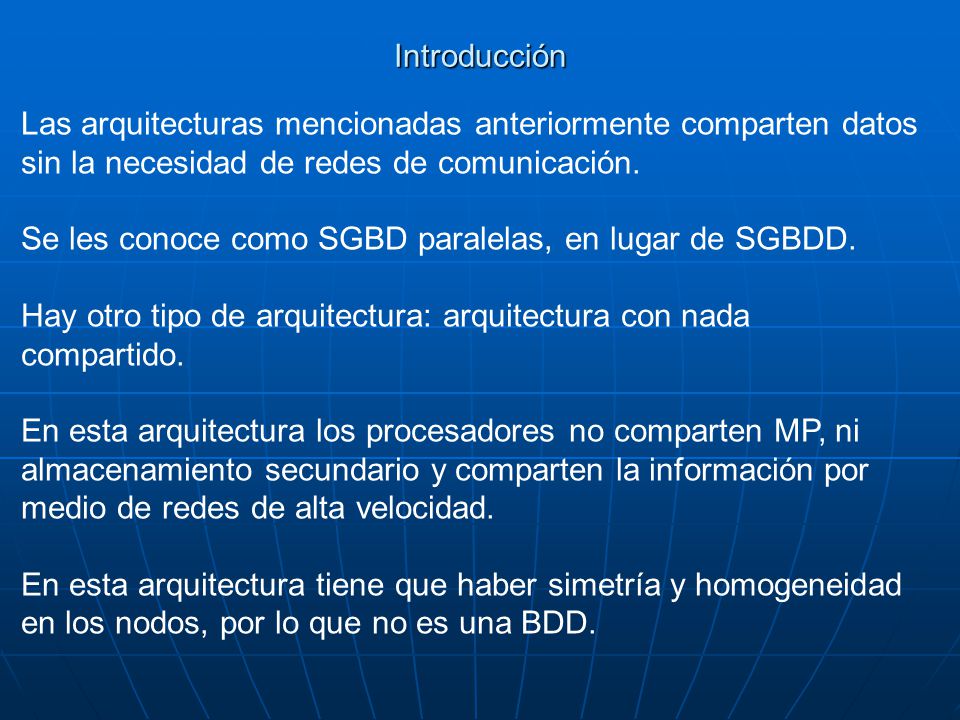 Introducción

Las arquitecturas mencionadas anteriormente comparten datos sin la necesidad de redes de comunicación.

Se les conoce como SGBD paralelas, en lugar de SGBDD.

Hay otro tipo de arquitectura: arquitectura con nada compartido.

En esta arquitectura los procesadores no comparten MP, ni almacenamiento secundario y comparten la información por medio de redes de alta velocidad.

En esta arquitectura tiene que haber simetría y homogeneidad en los nodos, por lo que no es una BDD.